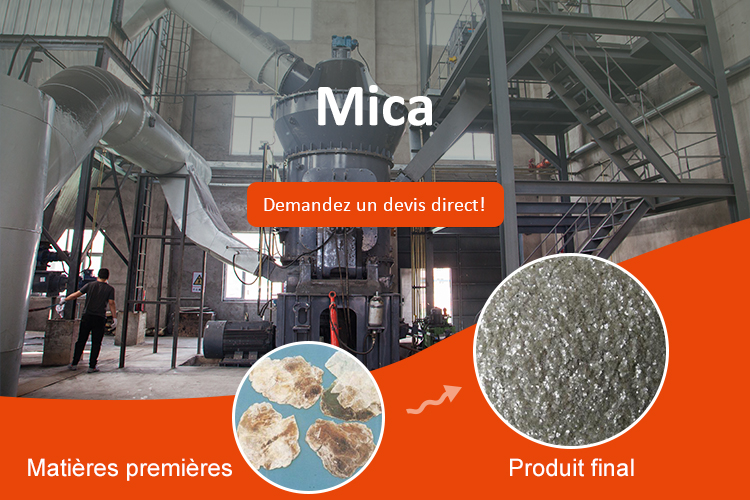 Mica

Demandez un devis direct!

Matières premières

Produit final